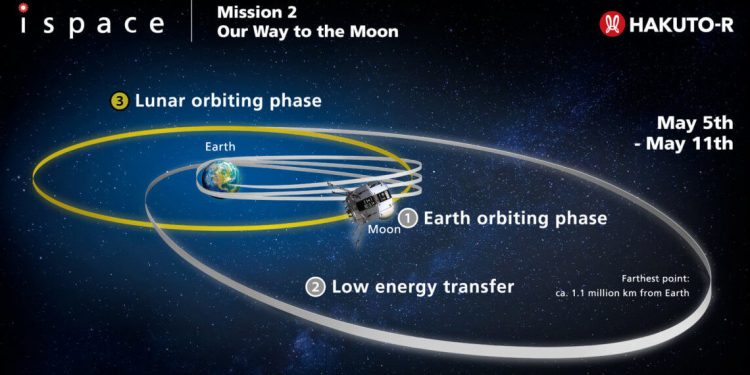 ispace

Mission 2
Our Way to the Moon

HAKUTO-R

3 Lunar orbiting phase

May 5th
- May 11th

Earth

1 Earth orbiting phase

Moon

2 Low energy transfer

Farthest point:
ca. 1.1 million km from Earth